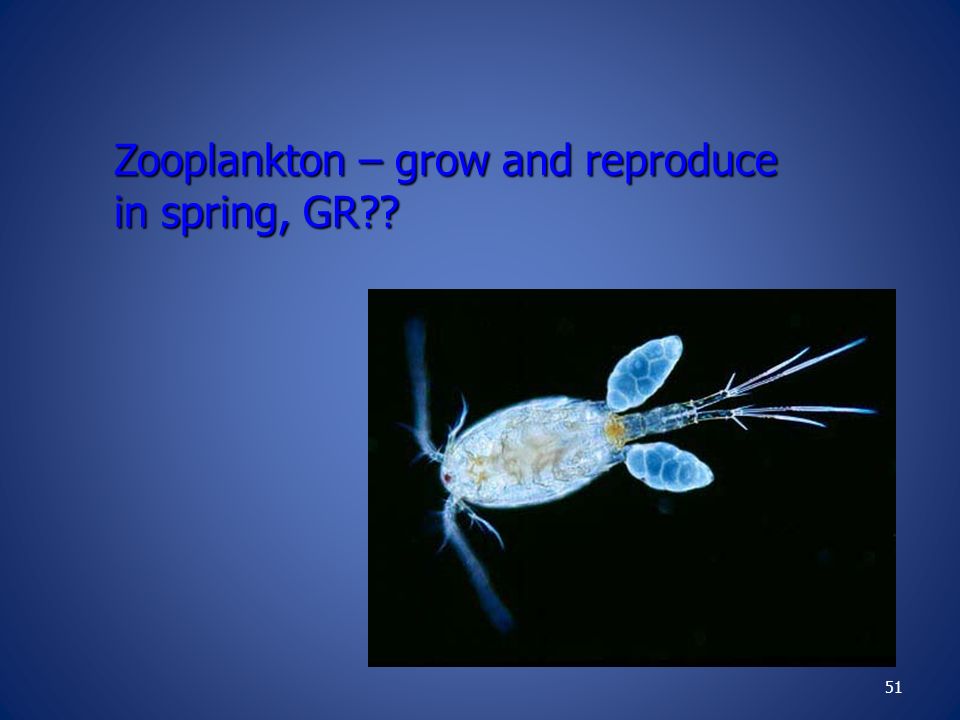 Zooplankton – grow and reproduce in spring, GR??

51